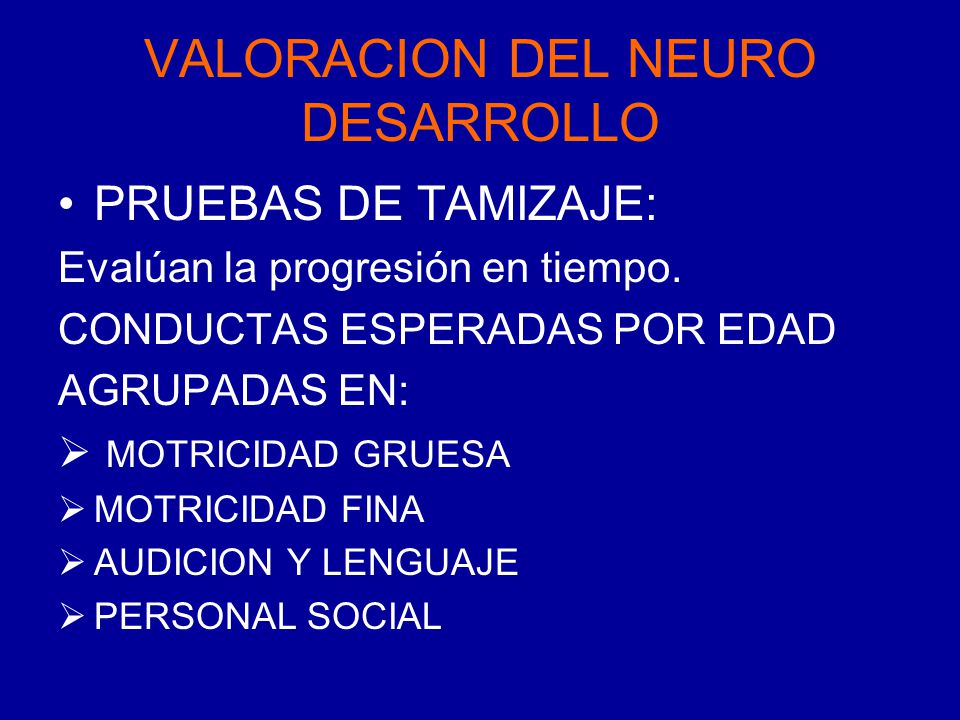 VALORACION DEL NEURO DESARROLLO

• PRUEBAS DE TAMIZAJE:

Evalúan la progresión en tiempo.

CONDUCTAS ESPERADAS POR EDAD AGRUPADAS EN:

➢ MOTRICIDAD GRUESA
➢ MOTRICIDAD FINA
➢ AUDICION Y LENGUAJE
➢ PERSONAL SOCIAL